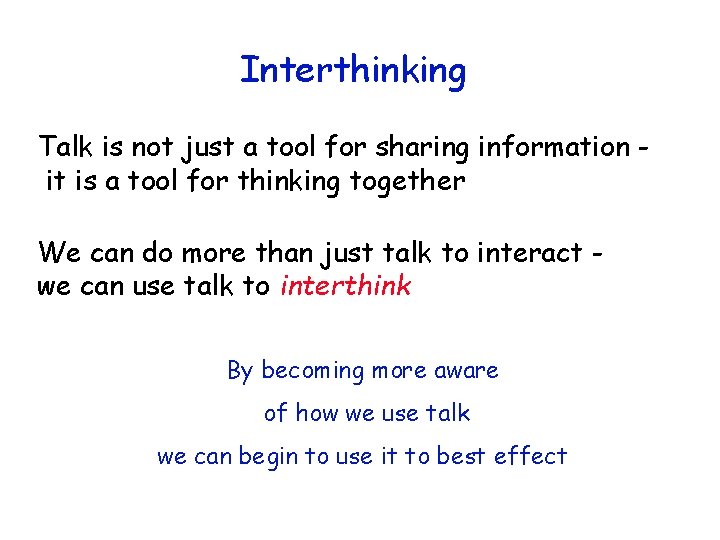 Interthinking

Talk is not just a tool for sharing information - it is a tool for thinking together

We can do more than just talk to interact - we can use talk to interthink

By becoming more aware

of how we use talk

we can begin to use it to best effect